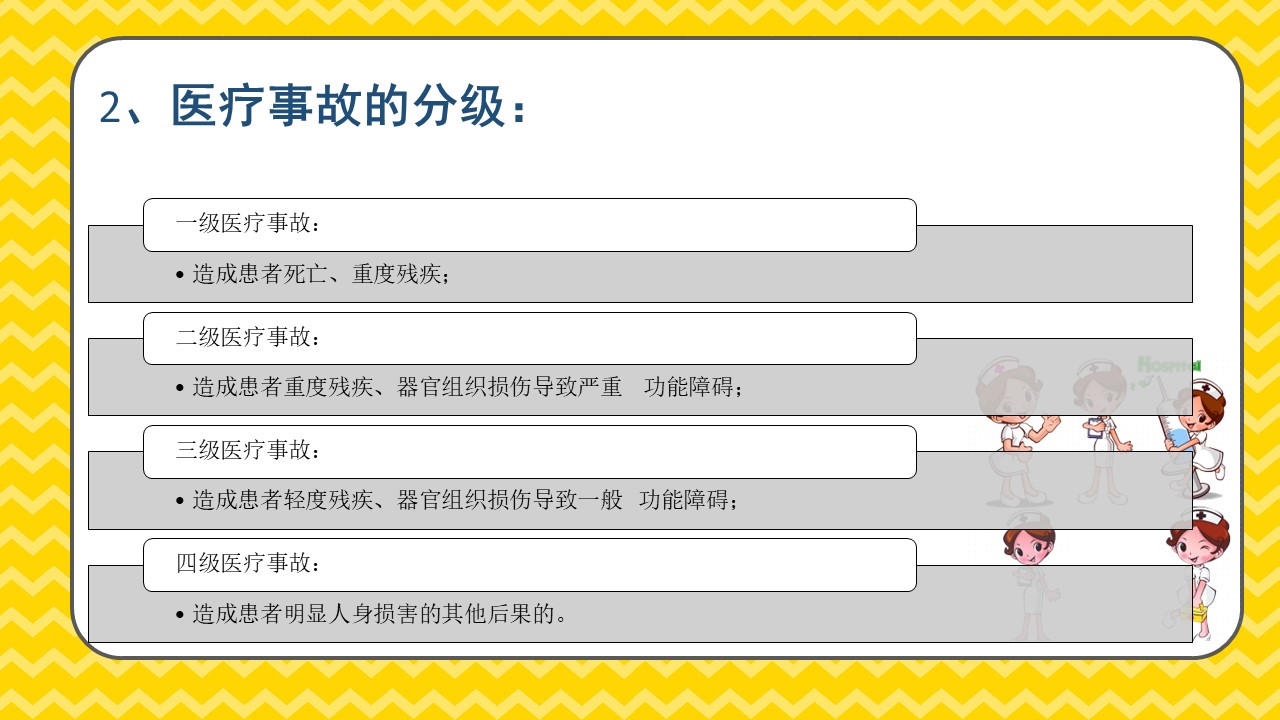 2、医疗事故的分级：

一级医疗事故：

• 造成患者死亡、重度残疾；

二级医疗事故：

• 造成患者重度残疾、器官组织损伤导致严重 功能障碍；

三级医疗事故：

• 造成患者轻度残疾、器官组织损伤导致一般 功能障碍；

四级医疗事故：

• 造成患者明显人身损害的其他后果的。

Hospital